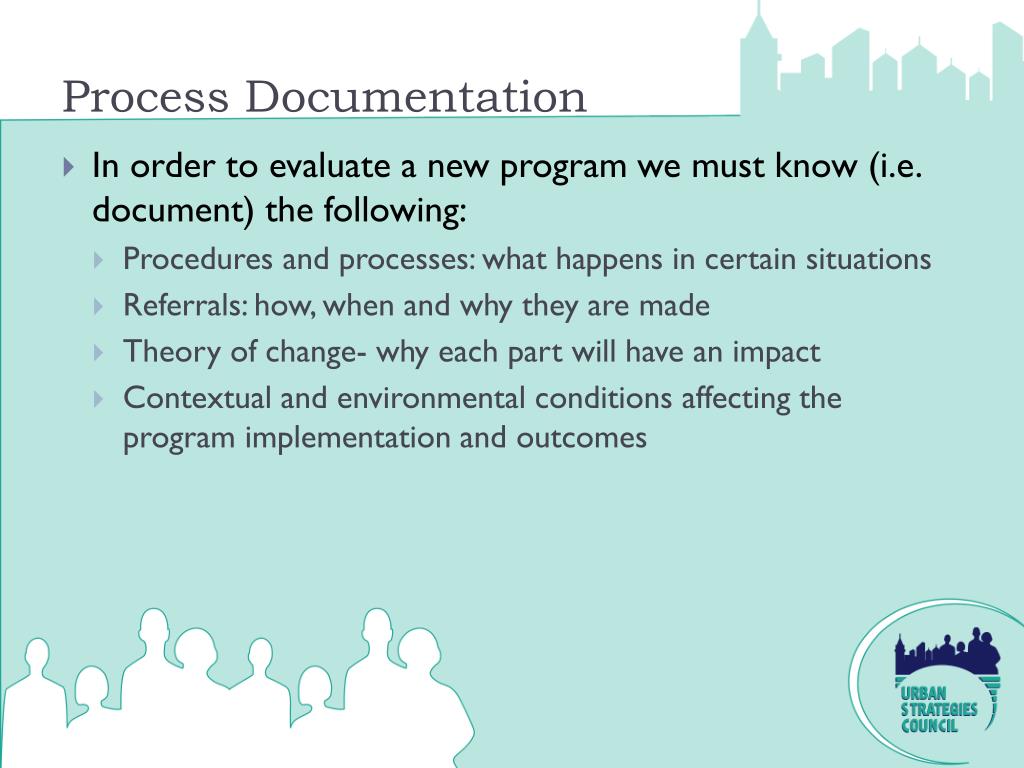 Process Documentation

In order to evaluate a new program we must know (i.e. document) the following:

Procedures and processes: what happens in certain situations

Referrals: how, when and why they are made

Theory of change- why each part will have an impact

Contextual and environmental conditions affecting the program implementation and outcomes

URBAN STRATEGIES COUNCIL